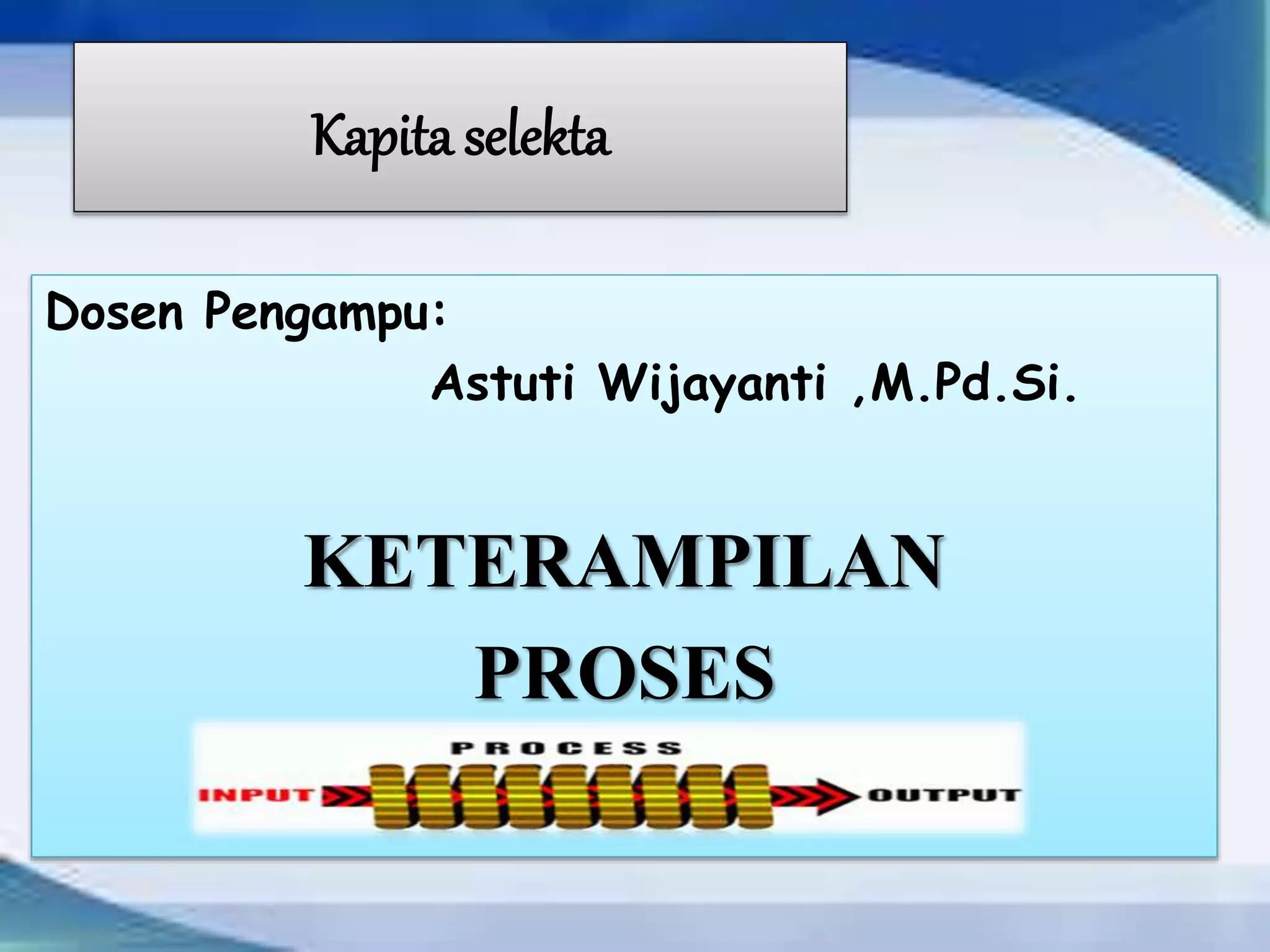 Kapita selekta

Dosen Pengampu:

Astuti Wijayanti ,M.Pd.Si.

KETERAMPILAN PROSES

PROCESS

INPUT

OUTPUT